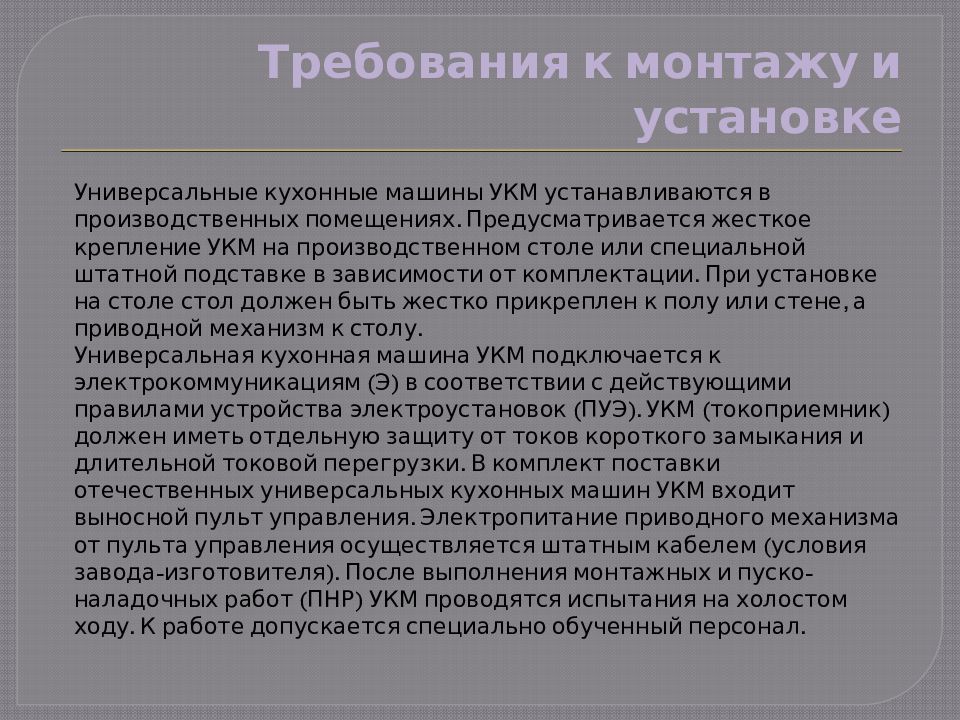 Требования к монтажу и установке

Универсальные кухонные машины УКМ устанавливаются в производственных помещениях. Предусматривается жесткое крепление УКМ на производственном столе или специальной штатной подставке в зависимости от комплектации. При установке на столе стол должен быть жестко прикреплен к полу или стене, а приводной механизм к столу.
Универсальная кухонная машина УКМ подключается к электрокоммуникациям (Э) в соответствии с действующими правилами устройства электроустановок (ПУЭ). УКМ (токоприемник) должен иметь отдельную защиту от токов короткого замыкания и длительной токовой перегрузки. В комплект поставки отечественных универсальных кухонных машин УКМ входит выносной пульт управления. Электропитание приводного механизма от пульта управления осуществляется штатным кабелем (условия завода-изготовителя). После выполнения монтажных и пуско-наладочных работ (ПНР) УКМ проводятся испытания на холостом ходу. К работе допускается специально обученный персонал.